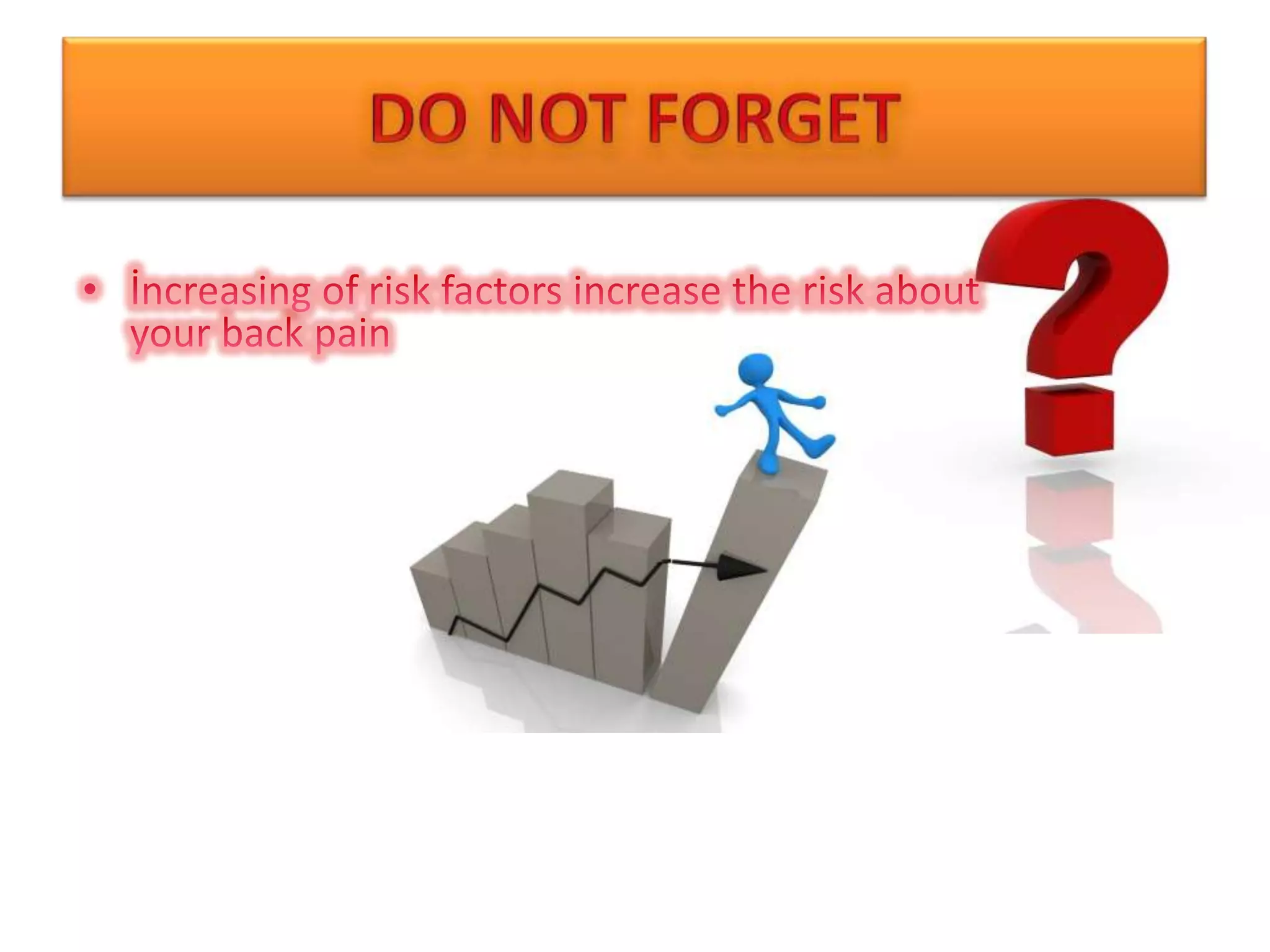 DO NOT FORGET

• İncreasing of risk factors increase the risk about your back pain